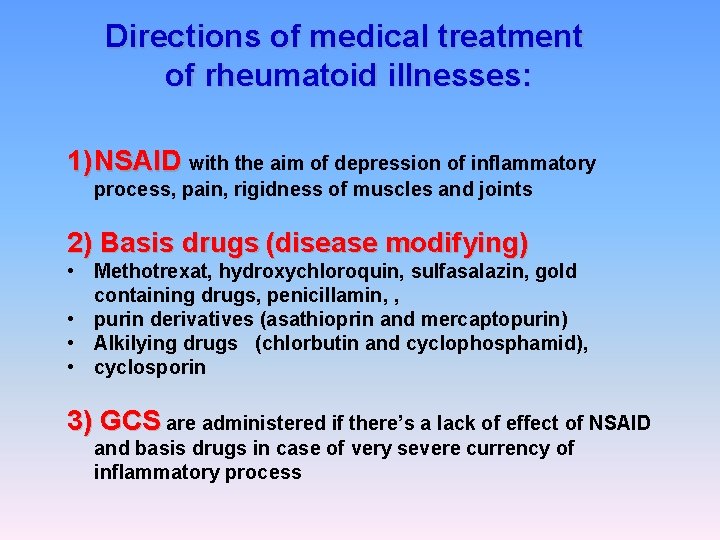 Directions of medical treatment of rheumatoid illnesses:

1)NSAID with the aim of depression of inflammatory process, pain, rigidness of muscles and joints

2) Basis drugs (disease modifying)
• Methotrexat, hydroxychloroquin, sulfasalazin, gold containing drugs, penicillamin, ,
• purin derivatives (asathioprin and mercaptopurin)
• Alkilying drugs (chlorbutin and cyclophosphamid),
• cyclosporin

3) GCS are administered if there's a lack of effect of NSAID and basis drugs in case of very severe currency of inflammatory process